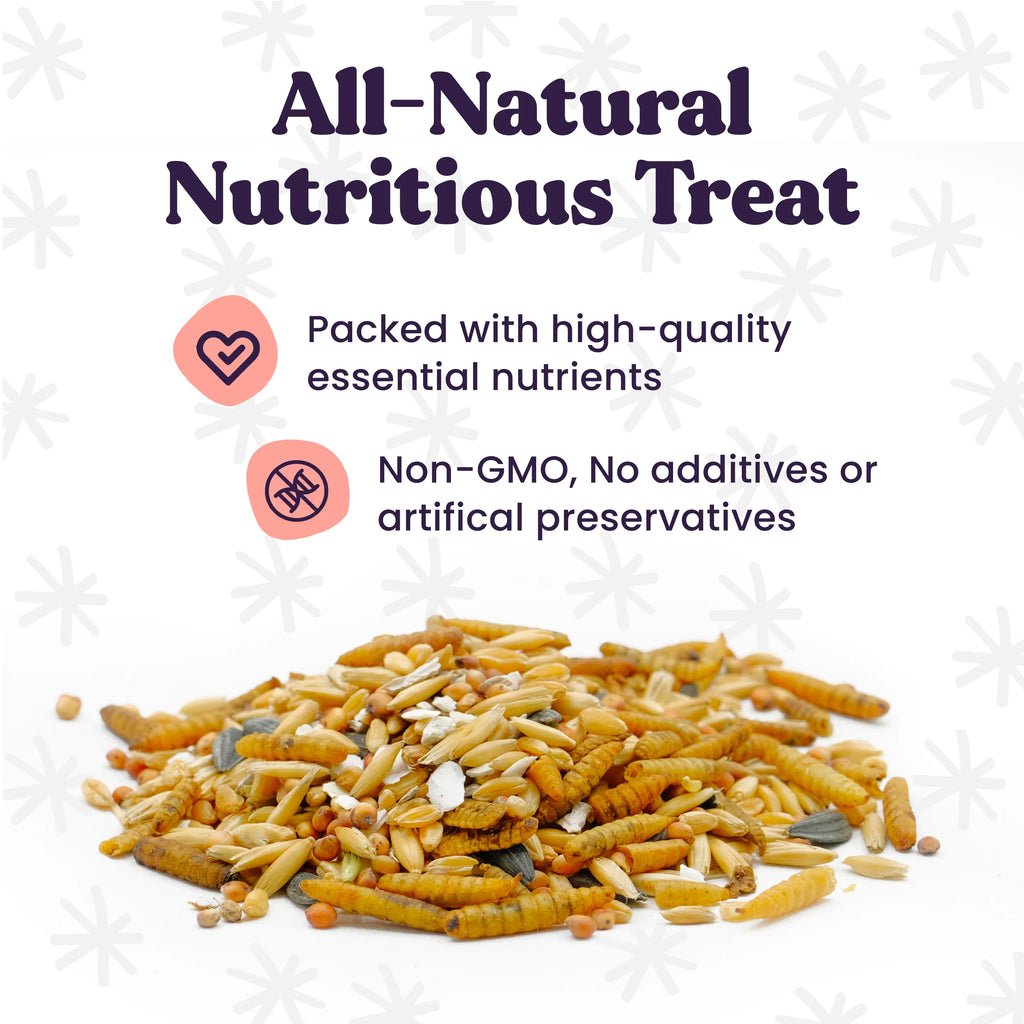 All-Natural Nutritious Treat

Packed with high-quality essential nutrients

Non-GMO, No additives or artifical preservatives